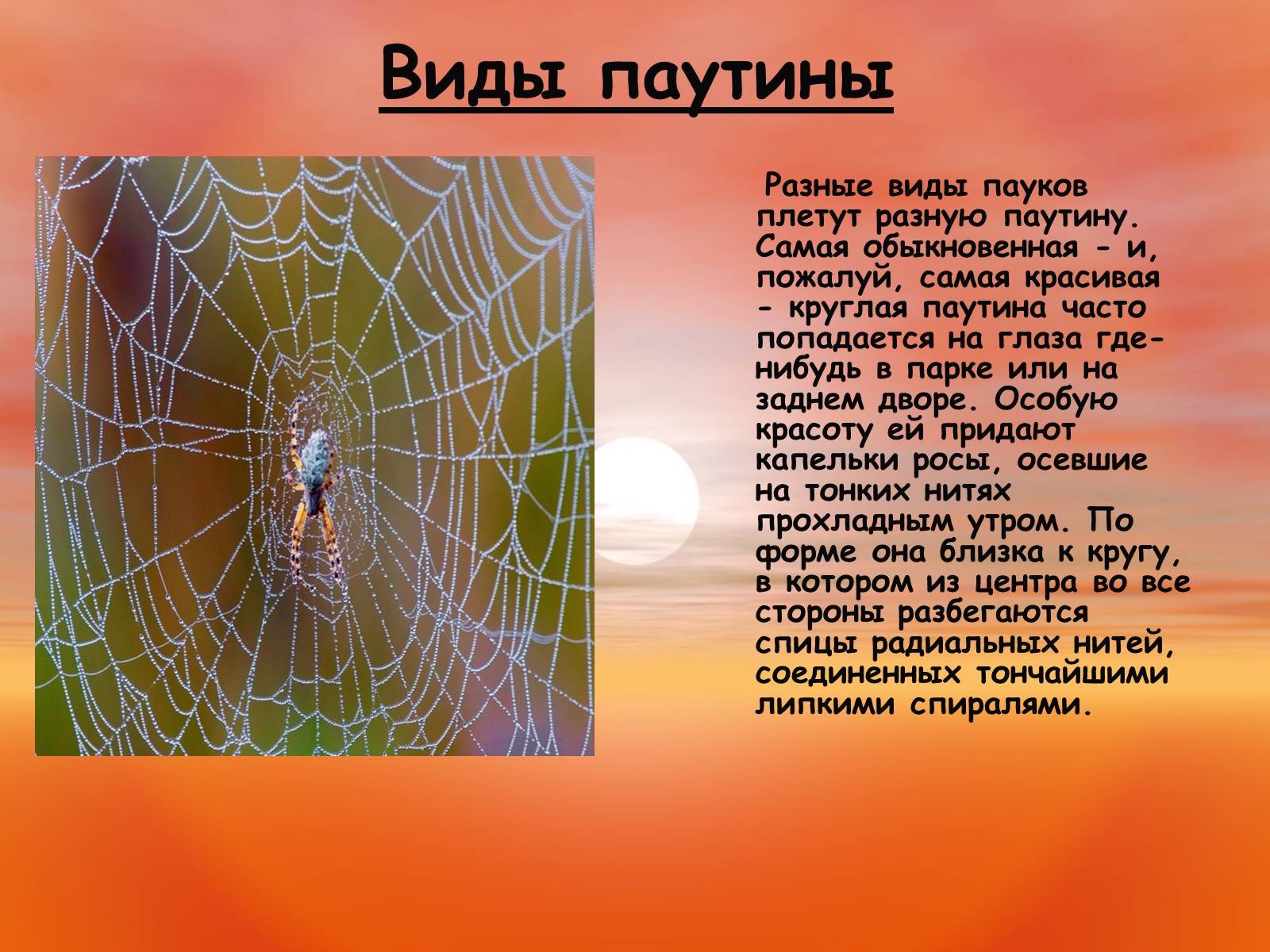 Виды паутины

Разные виды пауков плетут разную паутину. Самая обыкновенная - и, пожалуй, самая красивая - круглая паутина часто попадается на глаза где-нибудь в парке или на заднем дворе. Особую красоту ей придают капельки росы, осевшие на тонких нитях прохладным утром. По форме она близка к кругу, в котором из центра во все стороны разбегаются спицы радиальных нитей, соединенных тончайшими липкими спиралями.